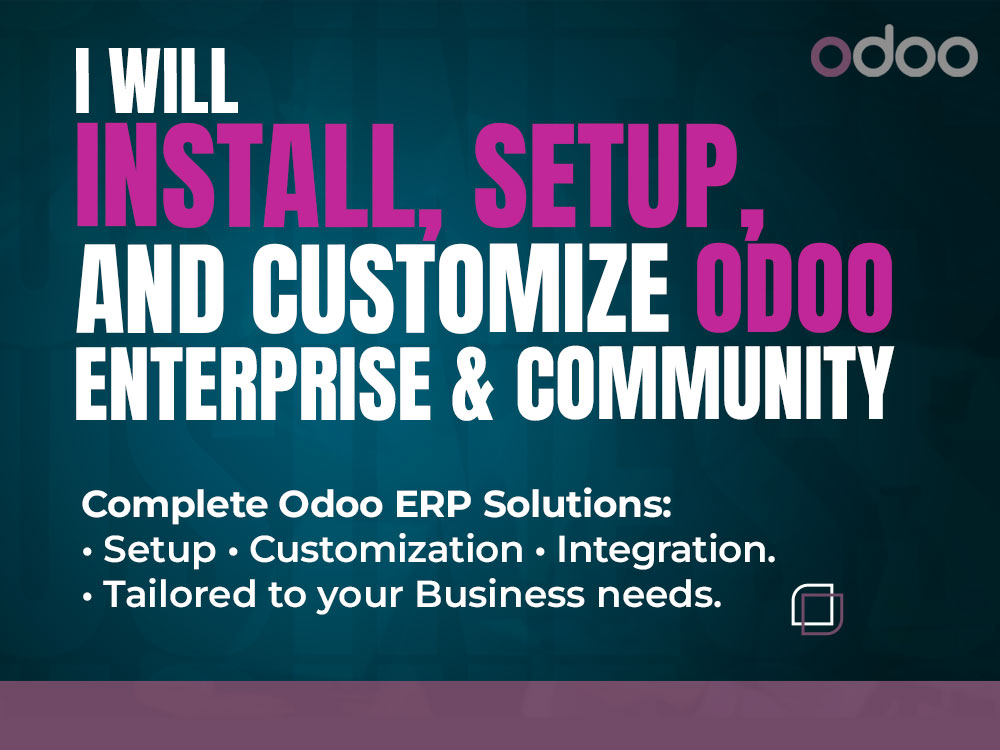 odoo

I WILL
INSTALL, SETUP,
AND CUSTOMIZE ODOO
ENTERPRISE & COMMUNITY

Complete Odoo ERP Solutions:
• Setup • Customization • Integration.
• Tailored to your Business needs.